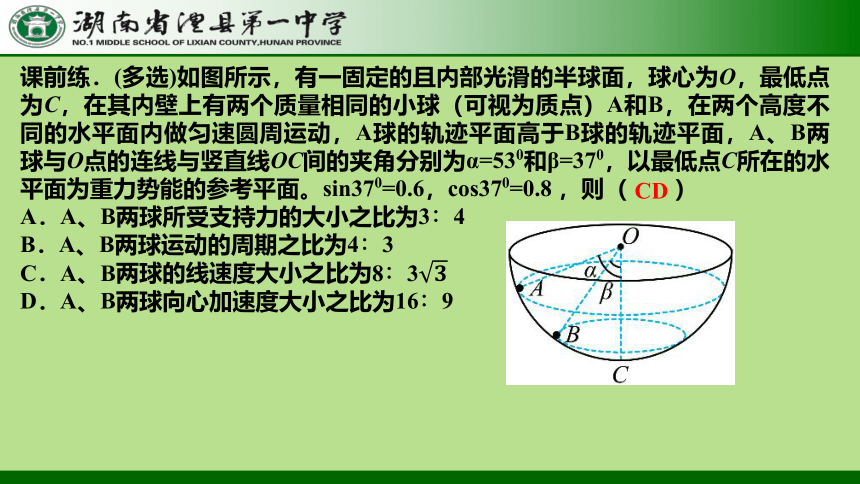 湖南省澧县第一中学
NO.1 MIDDLE SCHOOL OF LIXIAN COUNTY,HUNAN PROVINCE

课前练．(多选)如图所示，有一固定的且内部光滑的半球面，球心为$O$，最低点为$C$，在其内壁上有两个质量相同的小球（可视为质点）A和B，在两个高度不同的水平面内做匀速圆周运动，A球的轨迹平面高于B球的轨迹平面，A、B两球与$O$点的连线与竖直线$OC$间的夹角分别为$\alpha=53^0$和$\beta=37^0$，以最低点$C$所在的水平面为重力势能的参考平面。$\sin37^0=0.6$，$\cos37^0=0.8$，则（ CD ）
A．A、B两球所受支持力的大小之比为3：4
B．A、B两球运动的周期之比为4：3
C．A、B两球的线速度大小之比为8：$3\sqrt{3}$
D．A、B两球向心加速度大小之比为16：9

$O$
$\alpha$
$\beta$
$A$
$B$
$C$